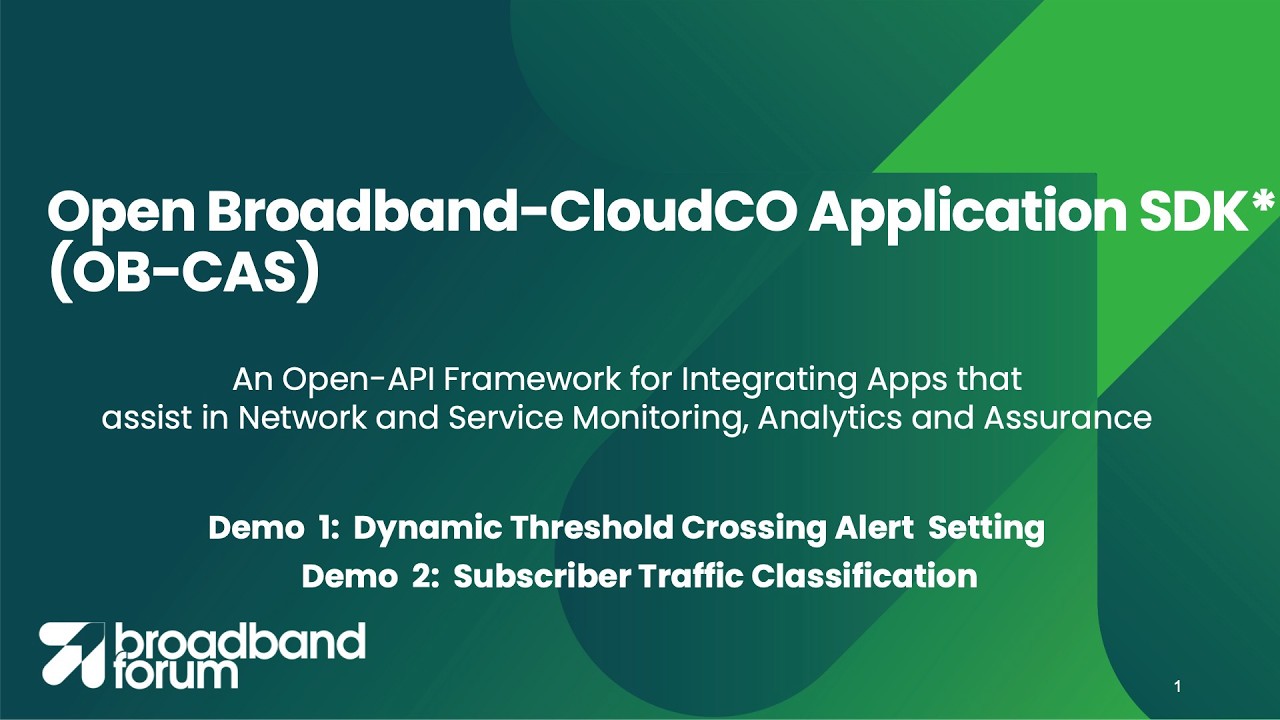 Open Broadband-CloudCO Application SDK* (OB-CAS)

An Open-API Framework for Integrating Apps that assist in Network and Service Monitoring, Analytics and Assurance

Demo 1: Dynamic Threshold Crossing Alert Setting
Demo 2: Subscriber Traffic Classification

broadband forum

1